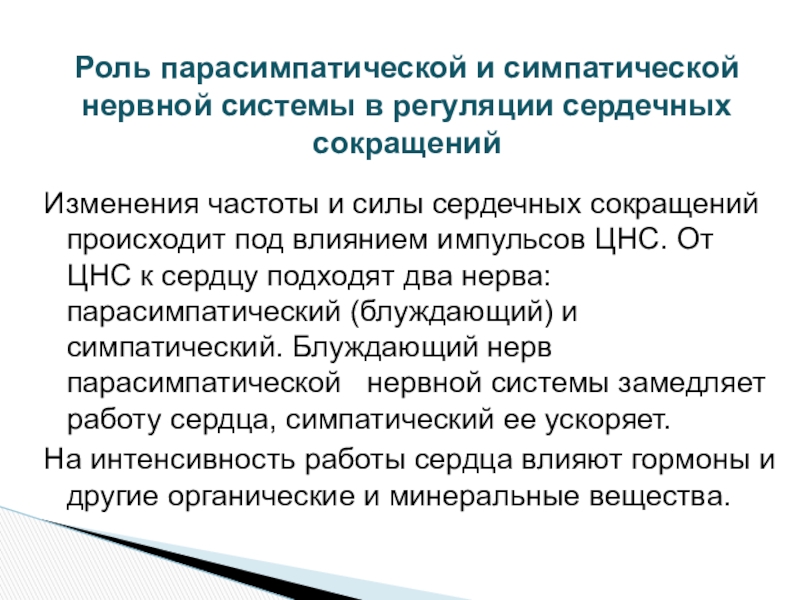 Роль парасимпатической и симпатической нервной системы в регуляции сердечных сокращений

Изменения частоты и силы сердечных сокращений происходит под влиянием импульсов ЦНС. От ЦНС к сердцу подходят два нерва: парасимпатический (блуждающий) и симпатический. Блуждающий нерв парасимпатической нервной системы замедляет работу сердца, симпатический ее ускоряет.

На интенсивность работы сердца влияют гормоны и другие органические и минеральные вещества.